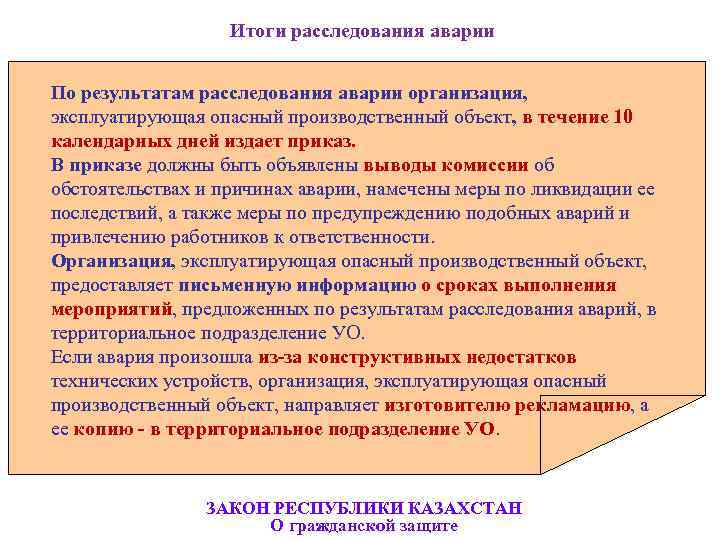 Итоги расследования аварии

По результатам расследования аварии организация, эксплуатирующая опасный производственный объект, в течение 10 календарных дней издает приказ.
В приказе должны быть объявлены выводы комиссии об обстоятельствах и причинах аварии, намечены меры по ликвидации ее последствий, а также меры по предупреждению подобных аварий и привлечению работников к ответственности.
Организация, эксплуатирующая опасный производственный объект, предоставляет письменную информацию о сроках выполнения мероприятий, предложенных по результатам расследования аварий, в территориальное подразделение УО.
Если авария произошла из-за конструктивных недостатков технических устройств, организация, эксплуатирующая опасный производственный объект, направляет изготовителю рекламацию, а ее копию - в территориальное подразделение УО.

ЗАКОН РЕСПУБЛИКИ КАЗАХСТАН
О гражданской защите